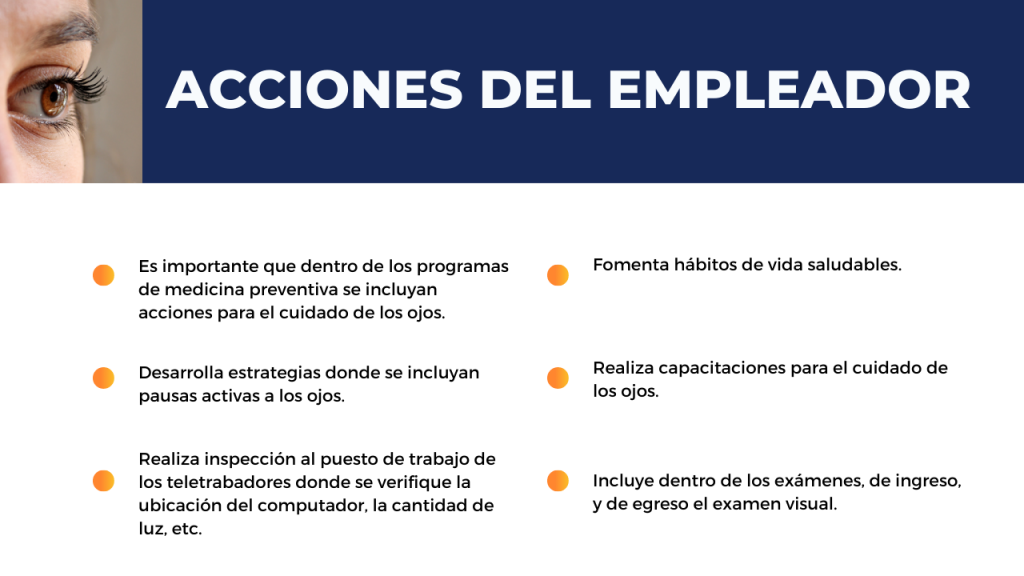 ACCIONES DEL EMPLEADOR

Es importante que dentro de los programas de medicina preventiva se incluyan acciones para el cuidado de los ojos.

Desarrolla estrategias donde se incluyan pausas activas a los ojos.

Realiza inspección al puesto de trabajo de los teletrabadores donde se verifique la ubicación del computador, la cantidad de luz, etc.

Fomenta hábitos de vida saludables.

Realiza capacitaciones para el cuidado de los ojos.

Incluye dentro de los exámenes, de ingreso, y de egreso el examen visual.